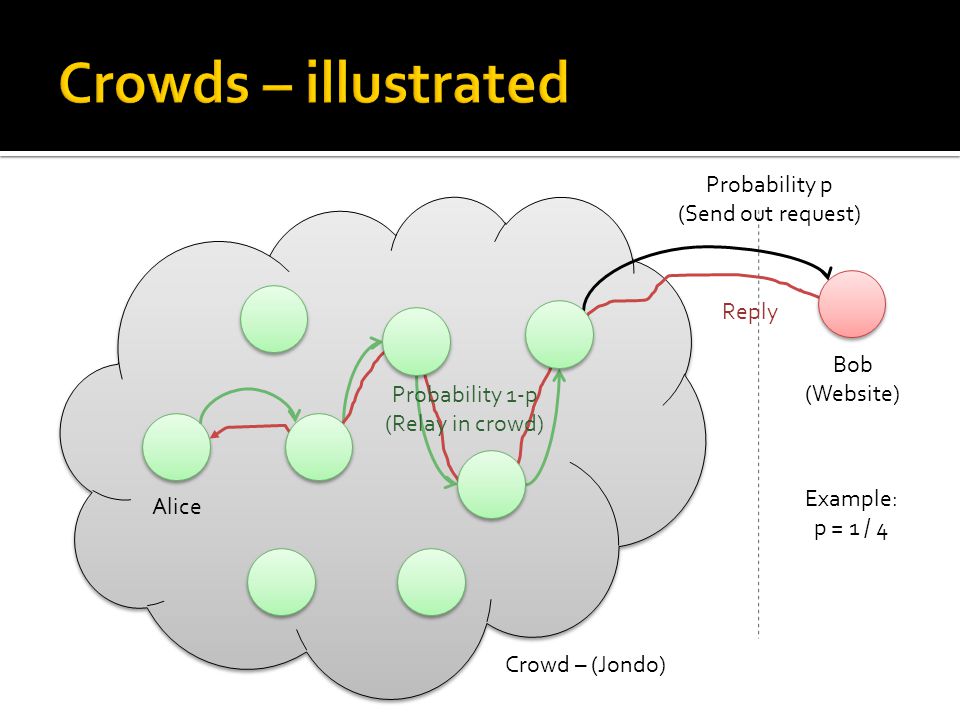 Crowds – illustrated

Probability p
(Send out request)

Reply

Bob
(Website)

Probability 1-p
(Relay in crowd)

Alice

Example:
p = 1 / 4

Crowd – (Jondo)